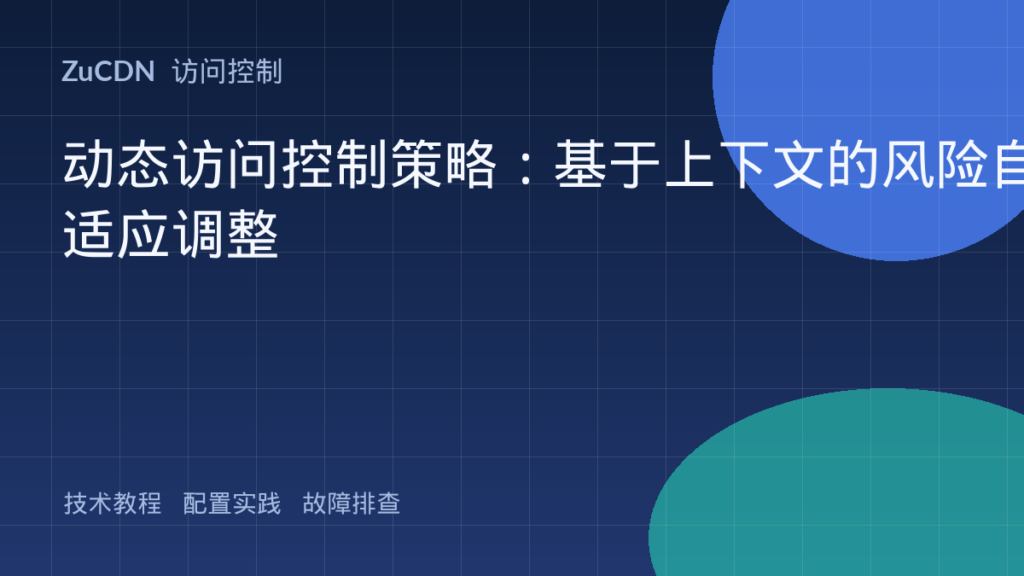 ZuCDN 访问控制

动态访问控制策略：基于上下文的风险自适应调整

技术教程 配置实践 故障排查